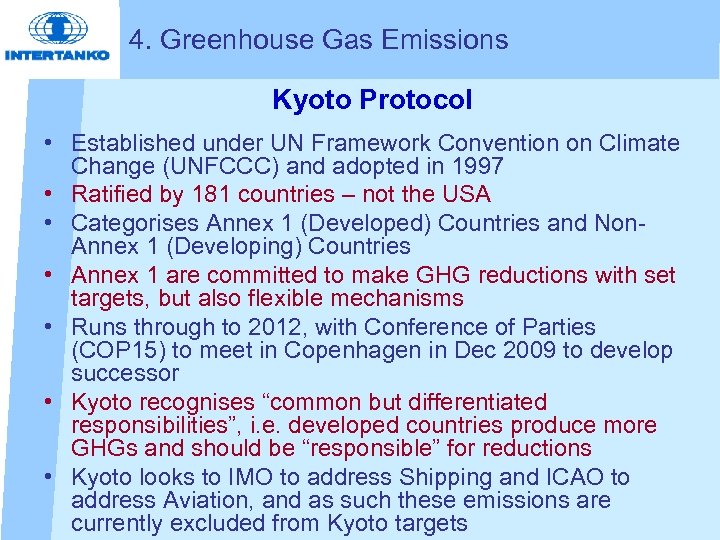 INTERTANKO

4. Greenhouse Gas Emissions

Kyoto Protocol

• Established under UN Framework Convention on Climate Change (UNFCCC) and adopted in 1997
• Ratified by 181 countries – not the USA
• Categorises Annex 1 (Developed) Countries and Non-Annex 1 (Developing) Countries
• Annex 1 are committed to make GHG reductions with set targets, but also flexible mechanisms
• Runs through to 2012, with Conference of Parties (COP15) to meet in Copenhagen in Dec 2009 to develop successor
• Kyoto recognises “common but differentiated responsibilities”, i.e. developed countries produce more GHGs and should be “responsible” for reductions
• Kyoto looks to IMO to address Shipping and ICAO to address Aviation, and as such these emissions are currently excluded from Kyoto targets